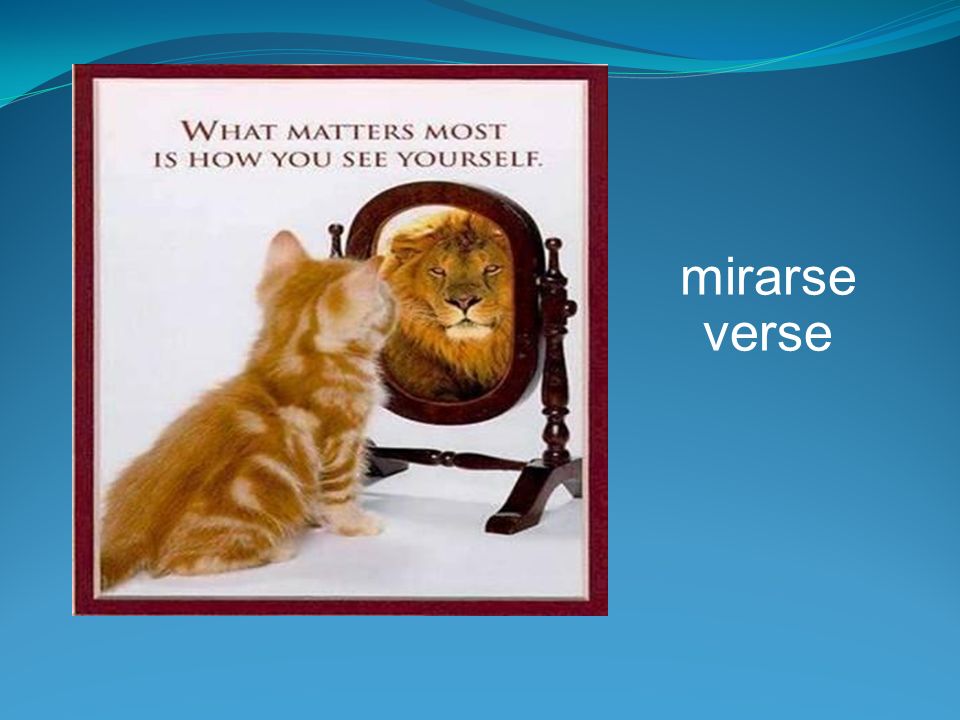 WHAT MATTERS MOST IS HOW YOU SEE YOURSELF.

mirarse
verse